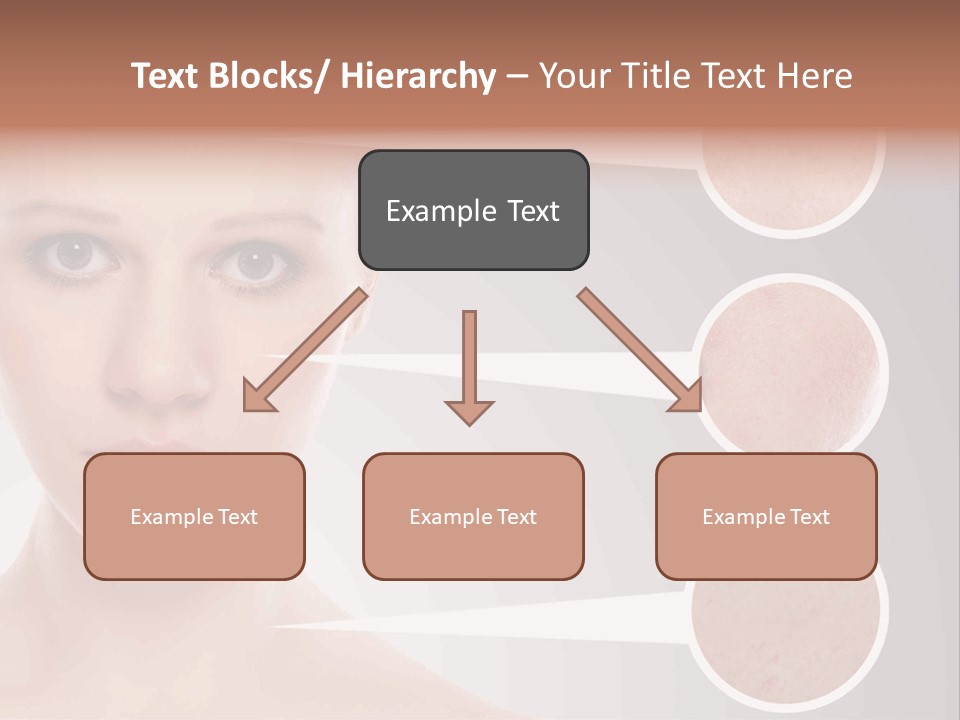 Text Blocks/ Hierarchy – Your Title Text Here

Example Text

Example Text

Example Text

Example Text